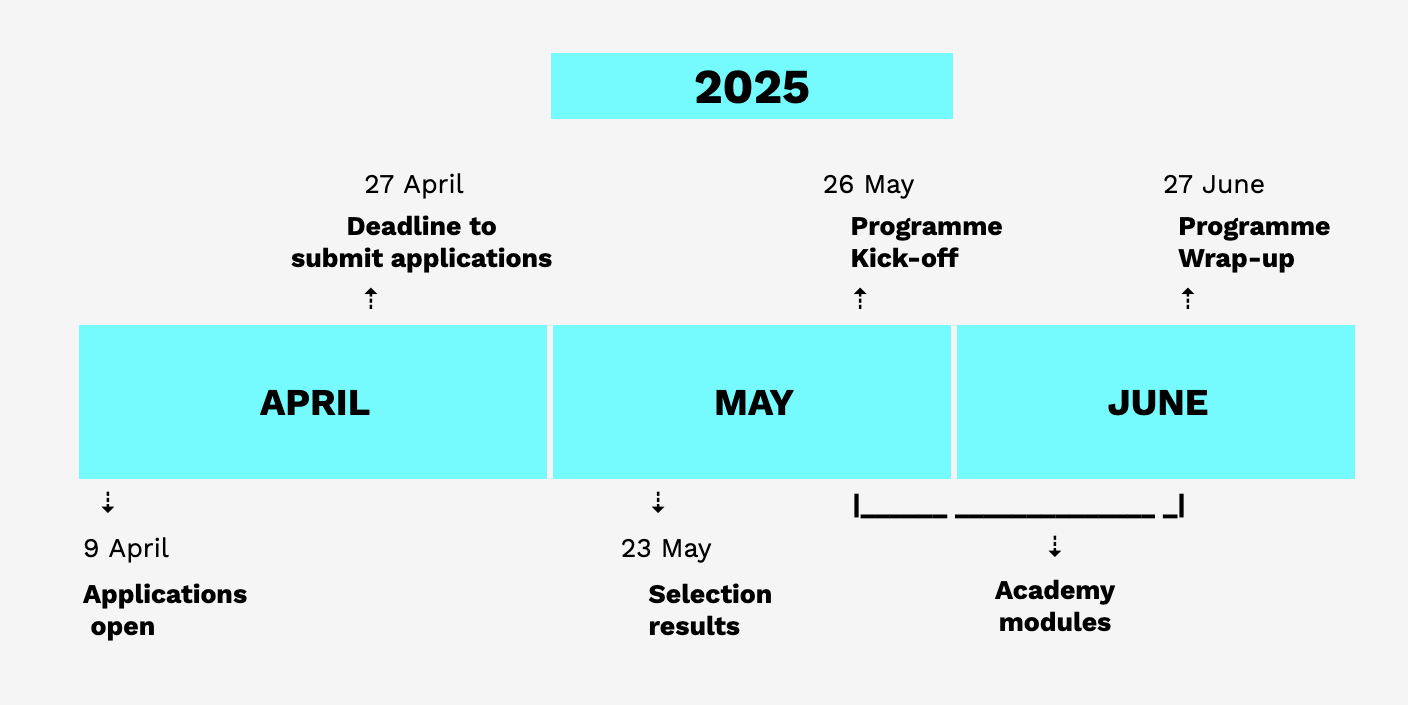 2025

27 April
Deadline to submit applications

26 May
Programme Kick-off

27 June
Programme Wrap-up

APRIL

MAY

JUNE

9 April
Applications open

23 May
Selection results

Academy modules